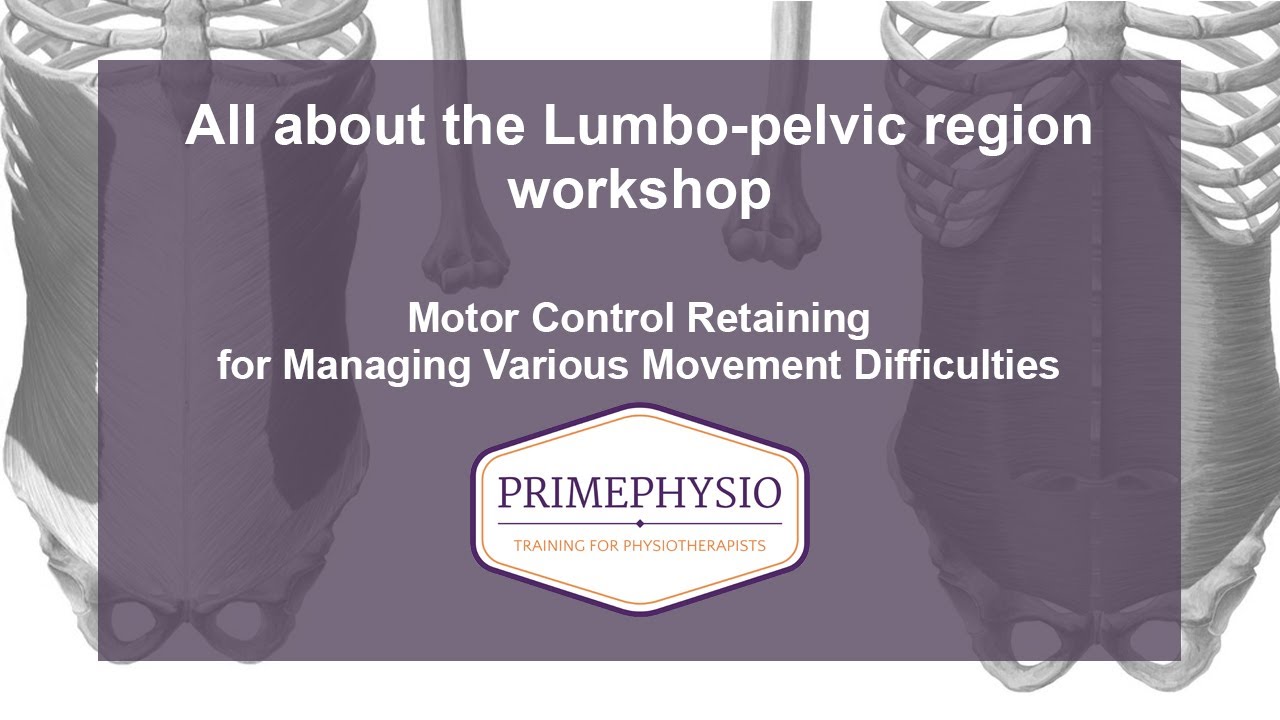 All about the Lumbo-pelvic region workshop

Motor Control Retaining
for Managing Various Movement Difficulties

PRIMEPHYSIO
TRAINING FOR PHYSIOTHERAPISTS